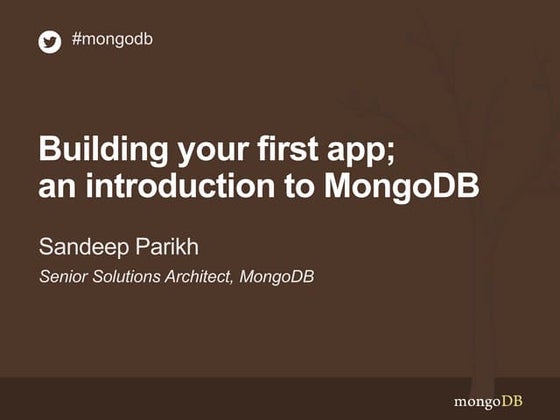 #mongodb

Building your first app; an introduction to MongoDB

Sandeep Parikh

Senior Solutions Architect, MongoDB

mongoDB